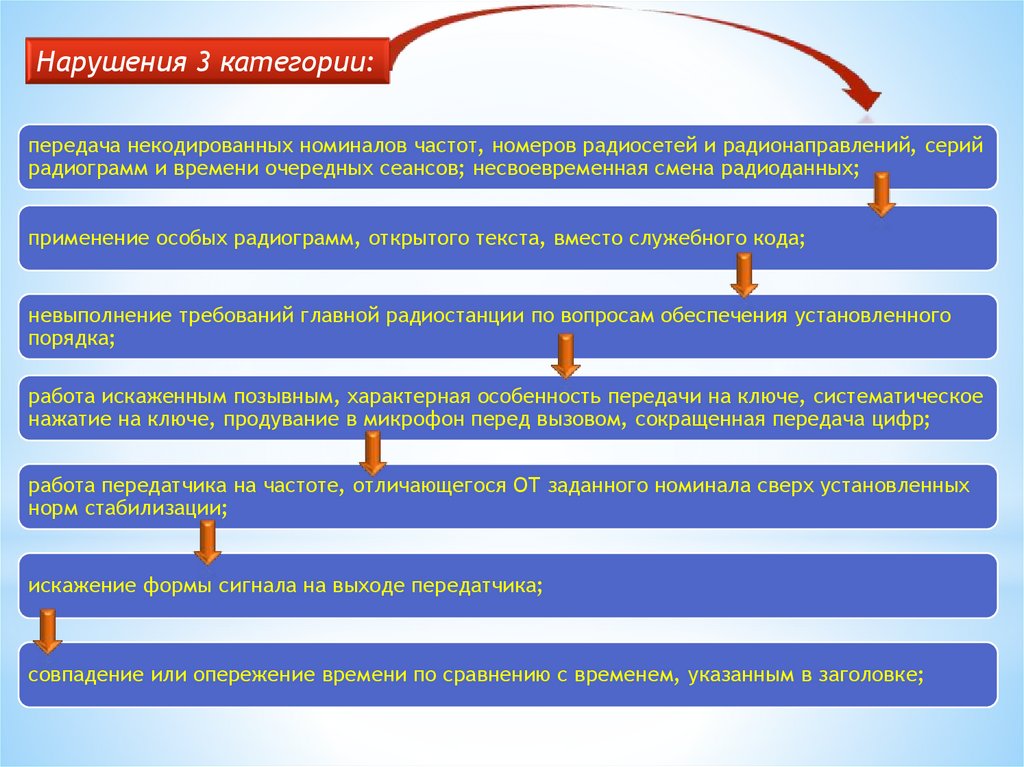 Нарушения 3 категории:

передача некодированных номиналов частот, номеров радиосетей и радионаправлений, серий радиограмм и времени очередных сеансов; несвоевременная смена радиоданных;

применение особых радиограмм, открытого текста, вместо служебного кода;

невыполнение требований главной радиостанции по вопросам обеспечения установленного порядка;

работа искаженным позывным, характерная особенность передачи на ключе, систематическое нажатие на ключе, продувание в микрофон перед вызовом, сокращенная передача цифр;

работа передатчика на частоте, отличающегося ОТ заданного номинала сверх установленных норм стабилизации;

искажение формы сигнала на выходе передатчика;

совпадение или опережение времени по сравнению с временем, указанным в заголовке;